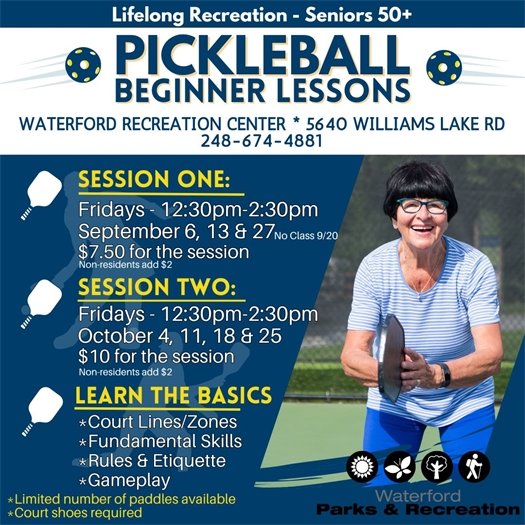 Lifelong Recreation - Seniors 50+

PICKLEBALL
BEGINNER LESSONS

WATERFORD RECREATION CENTER * 5640 WILLIAMS LAKE RD
248-674-4881

SESSION ONE:
Fridays - 12:30pm-2:30pm
September 6, 13 & 27 No Class 9/20
$7.50 for the session
Non-residents add $2

SESSION TWO:
Fridays - 12:30pm-2:30pm
October 4, 11, 18 & 25
$10 for the session
Non-residents add $2

LEARN THE BASICS
*Court Lines/Zones
*Fundamental Skills
*Rules & Etiquette
*Gameplay

*Limited number of paddles available
*Court shoes required

Waterford
Parks & Recreation